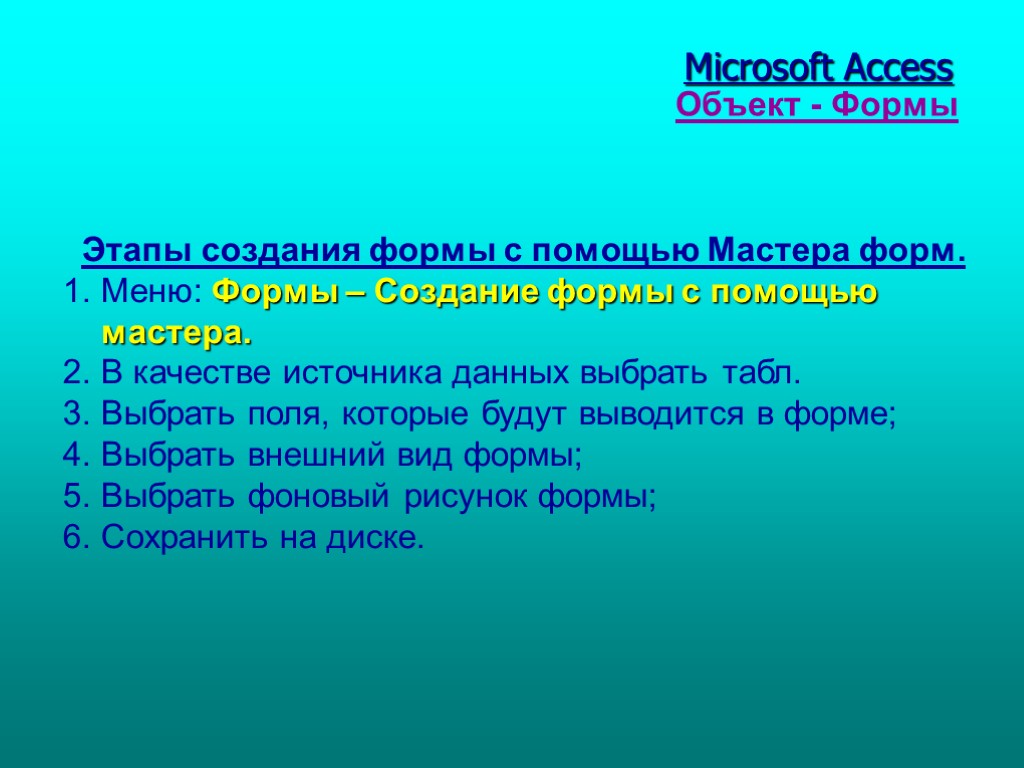 Microsoft Access
Объект - Формы

Этапы создания формы с помощью Мастера форм.
1. Меню: Формы – Создание формы с помощью мастера.
2. В качестве источника данных выбрать табл.
3. Выбрать поля, которые будут выводится в форме;
4. Выбрать внешний вид формы;
5. Выбрать фоновый рисунок формы;
6. Сохранить на диске.